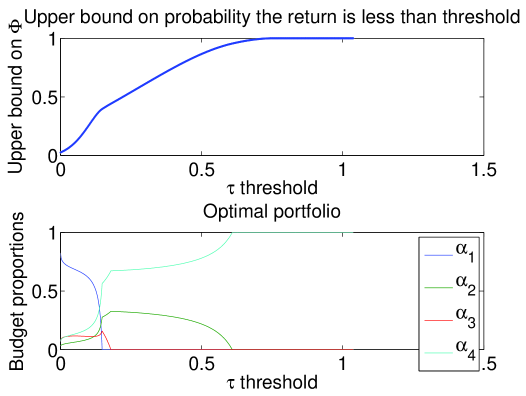 Upper bound on probability the return is less than threshold

Upper bound on $\Phi$

1
0.5
0
0
0.5
1
1.5
$\tau$ threshold

Optimal portfolio

Budget proportions

1
0.5
0
0
0.5
1
.5
$\tau$ threshold

$\alpha_1$
$\alpha_2$
$\alpha_3$
$\alpha_4$